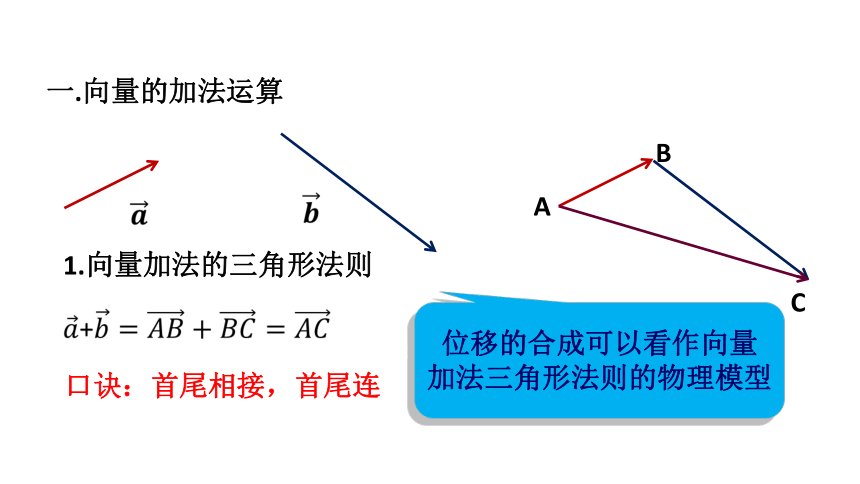 一.向量的加法运算

$\vec{a}$

$\vec{b}$

B

A

C

1.向量加法的三角形法则

$\vec{a}+\vec{b}=\overrightarrow{AB}+\overrightarrow{BC}=\overrightarrow{AC}$

口诀：首尾相接，首尾连

位移的合成可以看作向量加法三角形法则的物理模型